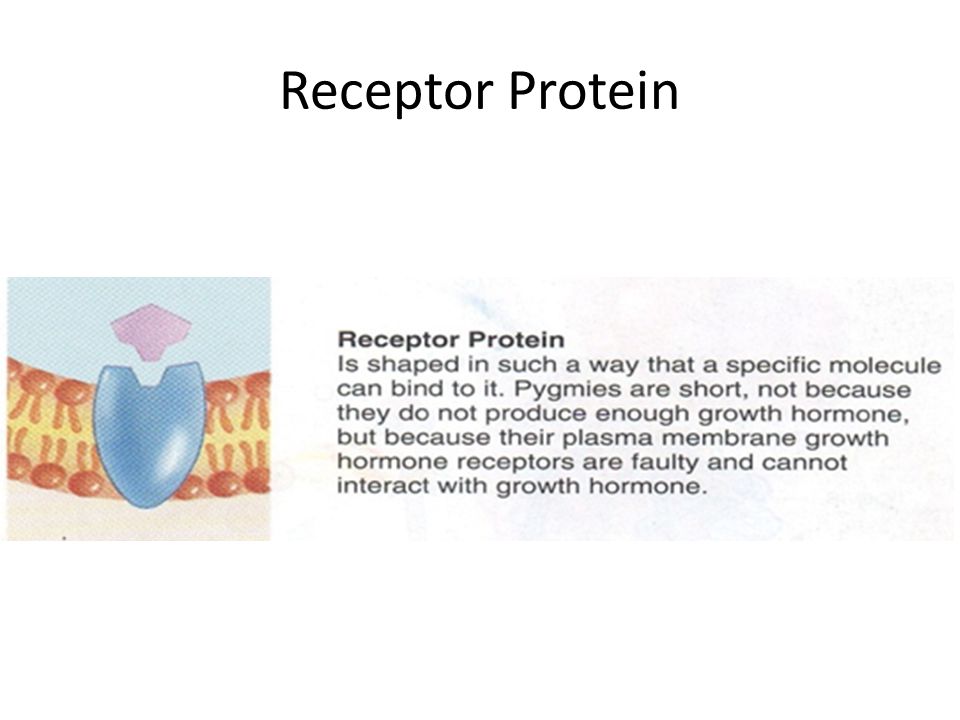 Receptor Protein

Receptor Protein
Is shaped in such a way that a specific molecule can bind to it. Pygmies are short, not because they do not produce enough growth hormone, but because their plasma membrane growth hormone receptors are faulty and cannot interact with growth hormone.